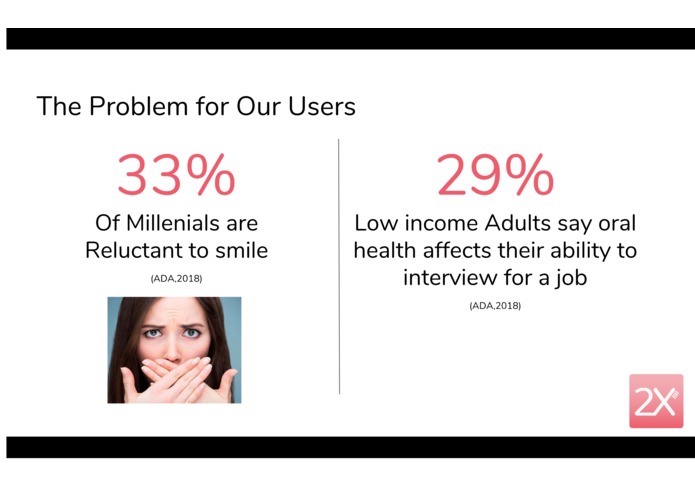 The Problem for Our Users

33%

Of Millenials are Reluctant to smile

(ADA,2018)

29%

Low income Adults say oral health affects their ability to interview for a job

(ADA,2018)

2X